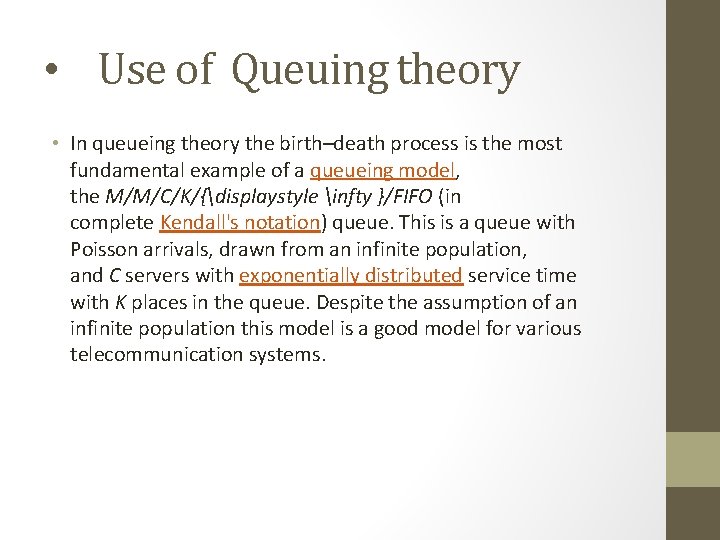 • Use of Queuing theory

• In queueing theory the birth–death process is the most fundamental example of a queueing model, the M/M/C/K/{\displaystyle \infty }/FIFO (in complete Kendall's notation) queue. This is a queue with Poisson arrivals, drawn from an infinite population, and C servers with exponentially distributed service time with K places in the queue. Despite the assumption of an infinite population this model is a good model for various telecommunication systems.